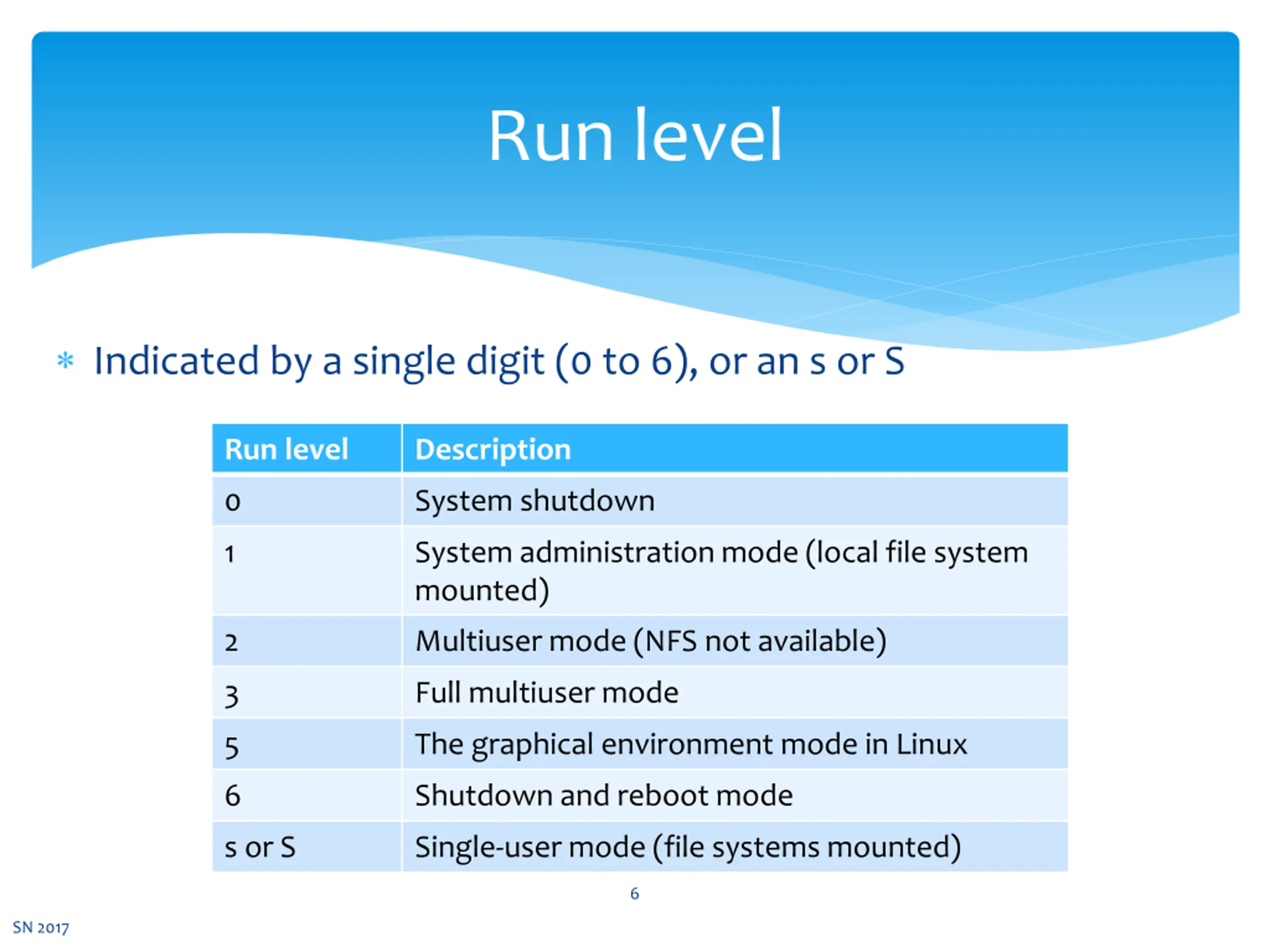 Run level

* Indicated by a single digit (0 to 6), or an s or S

| Run level | Description |
|---|---|
| 0 | System shutdown |
| 1 | System administration mode (local file system mounted) |
| 2 | Multiuser mode (NFS not available) |
| 3 | Full multiuser mode |
| 5 | The graphical environment mode in Linux |
| 6 | Shutdown and reboot mode |
| s or S | Single-user mode (file systems mounted) |

6

SN 2017